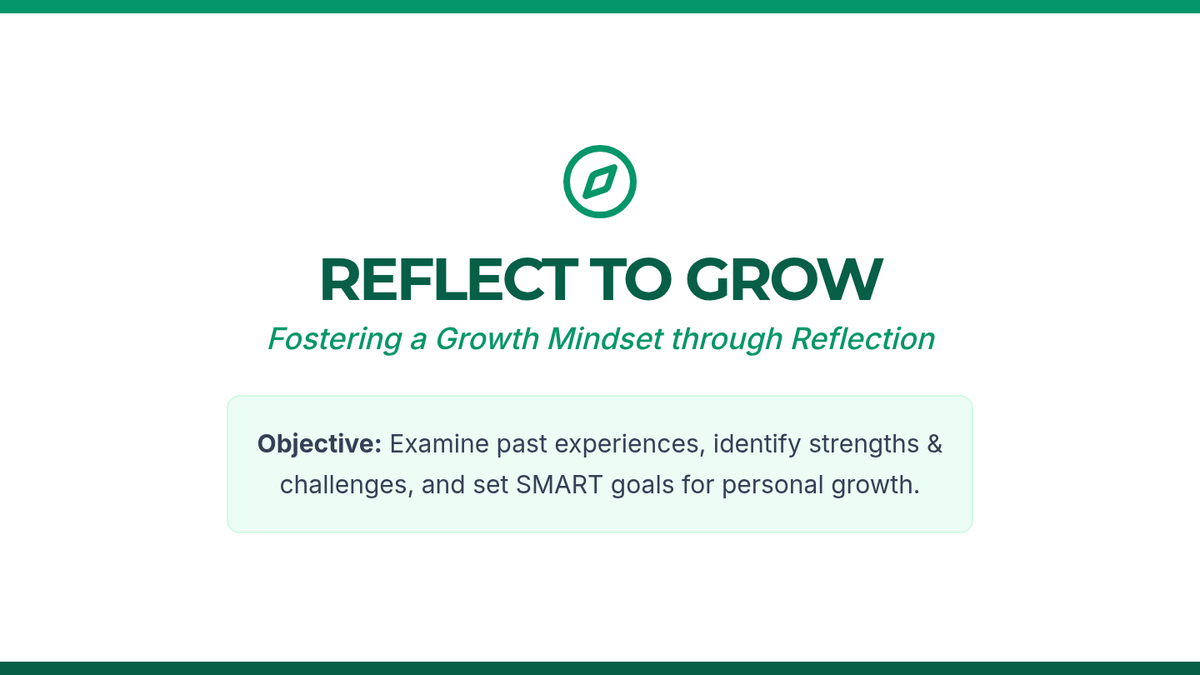 REFLECT TO GROW

Fostering a Growth Mindset through Reflection

Objective: Examine past experiences, identify strengths & challenges, and set SMART goals for personal growth.